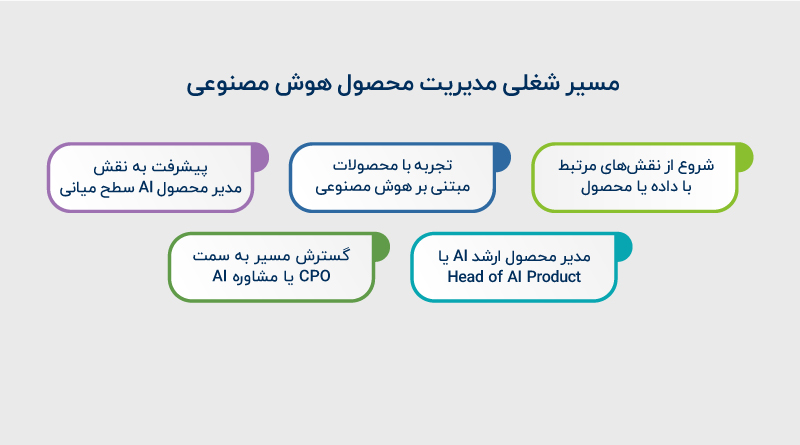 مسیر شغلی مدیریت محصول هوش مصنوعی

شروع از نقش‌های مرتبط با داده یا محصول

تجربه با محصولات مبتنی بر هوش مصنوعی

پیشرفت به نقش مدیر محصول AI سطح میانی

مدیر محصول ارشد AI یا Head of AI Product

گسترش مسیر به سمت CPO یا مشاوره AI